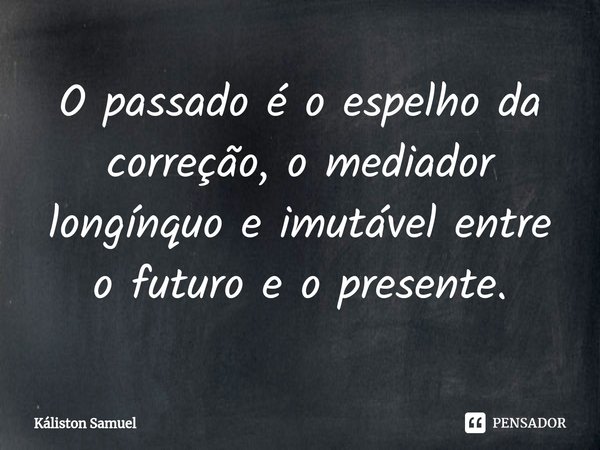 O passado é o espelho da correção, o mediador longínquo e imutável entre o futuro e o presente.

Káliston Samuel

PENSADOR